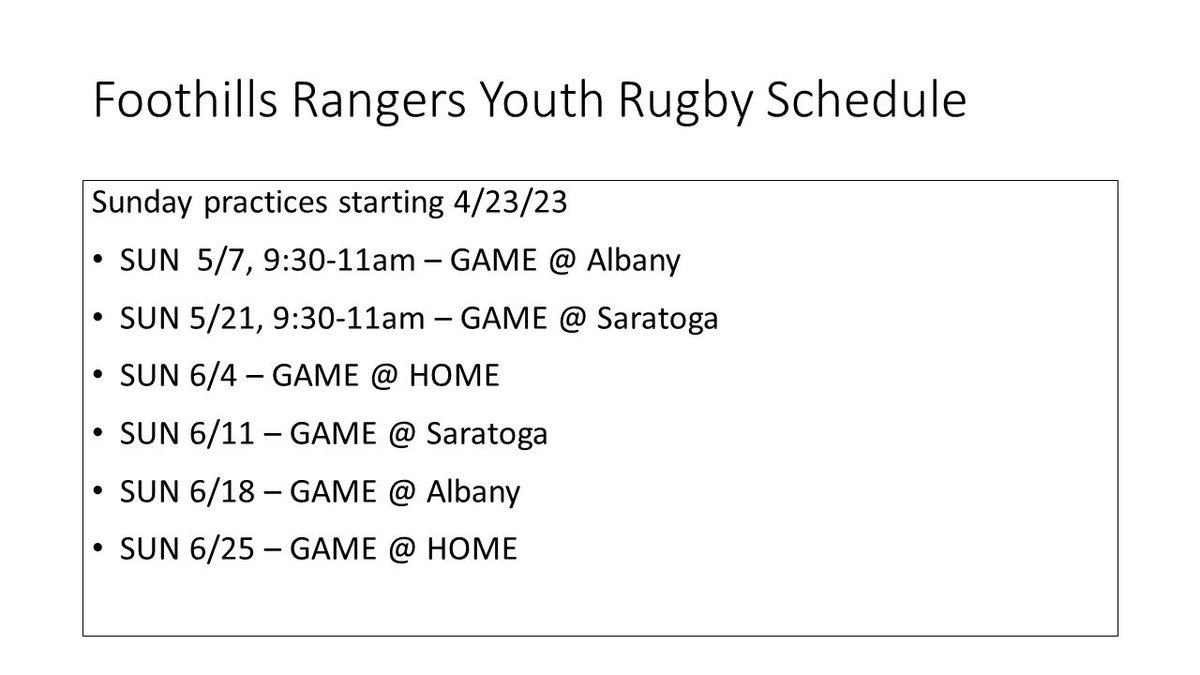 Foothills Rangers Youth Rugby Schedule

Sunday practices starting 4/23/23

• SUN 5/7, 9:30-11am – GAME @ Albany

• SUN 5/21, 9:30-11am – GAME @ Saratoga

• SUN 6/4 – GAME @ HOME

• SUN 6/11 – GAME @ Saratoga

• SUN 6/18 – GAME @ Albany

• SUN 6/25 – GAME @ HOME